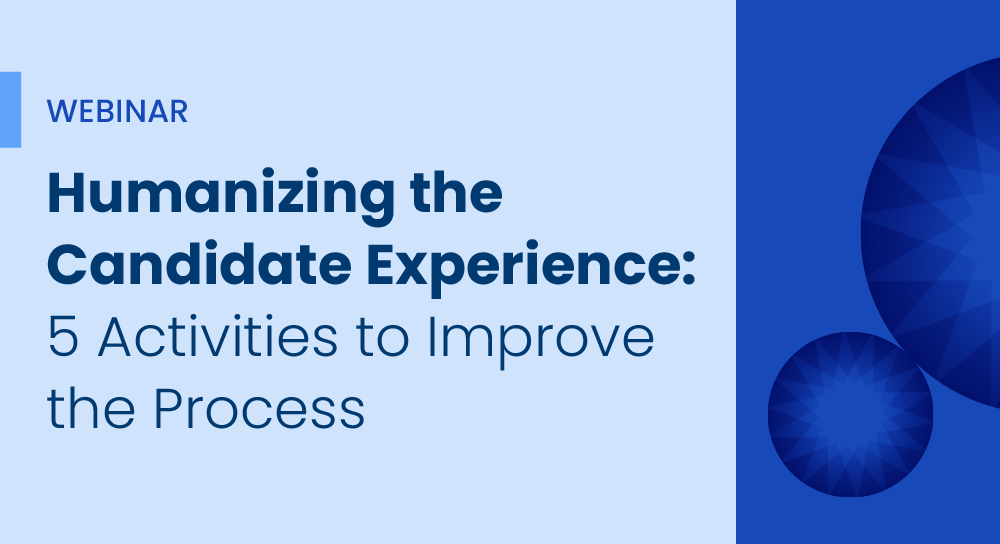 WEBINAR

Humanizing the Candidate Experience: 5 Activities to Improve the Process